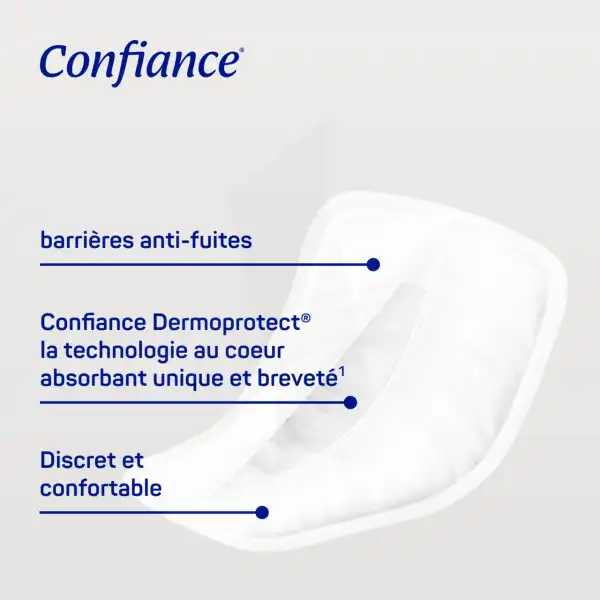 Confiance®

barrières anti-fuites

Confiance Dermoprotect® la technologie au coeur absorbant unique et breveté$^1$

Discret et confortable